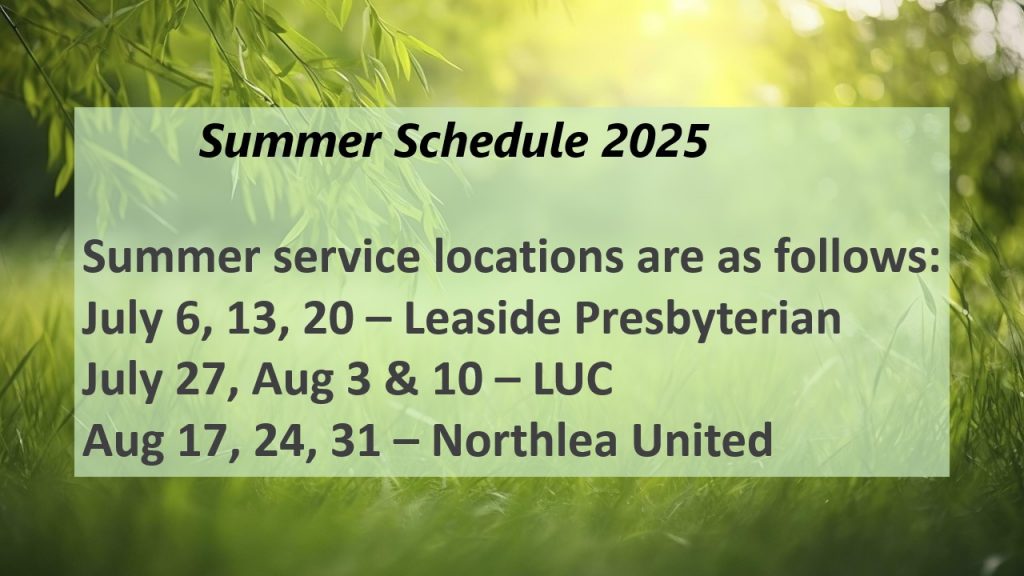 Summer Schedule 2025

Summer service locations are as follows:
July 6, 13, 20 – Leaside Presbyterian
July 27, Aug 3 & 10 – LUC
Aug 17, 24, 31 – Northlea United